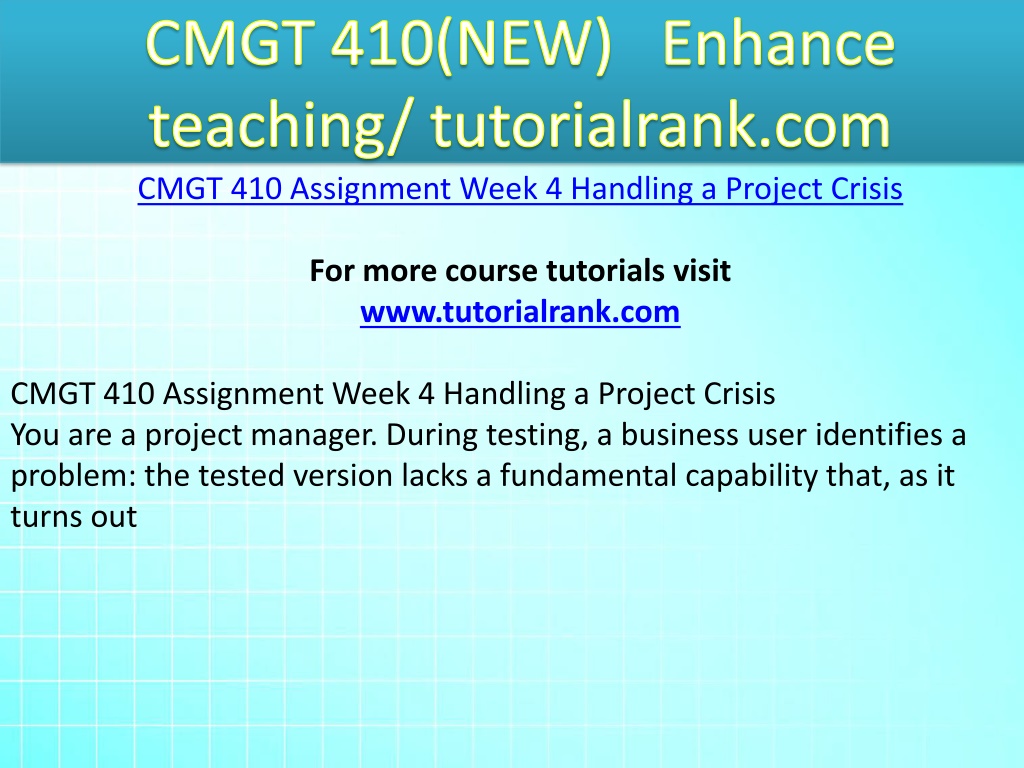 CMGT 410(NEW) Enhance teaching/ tutorialrank.com

CMGT 410 Assignment Week 4 Handling a Project Crisis

For more course tutorials visit
www.tutorialrank.com

CMGT 410 Assignment Week 4 Handling a Project Crisis
You are a project manager. During testing, a business user identifies a problem: the tested version lacks a fundamental capability that, as it turns out